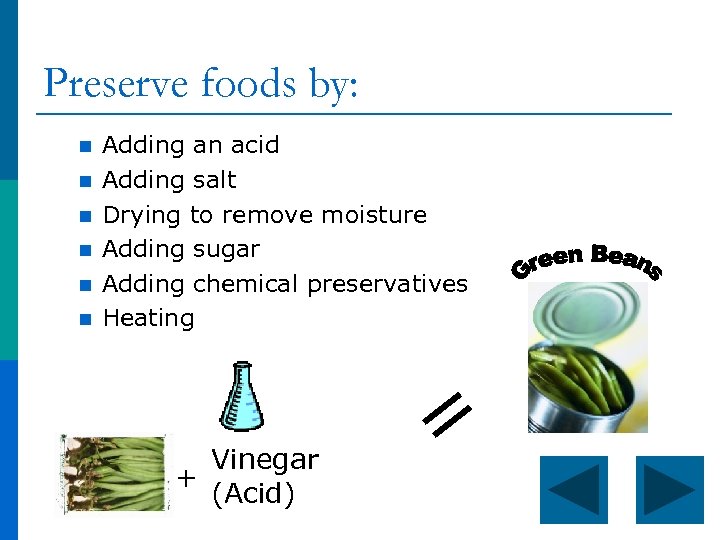 Preserve foods by:

- Adding an acid
- Adding salt
- Drying to remove moisture
- Adding sugar
- Adding chemical preservatives
- Heating

Green Beans

+ Vinegar (Acid)

=